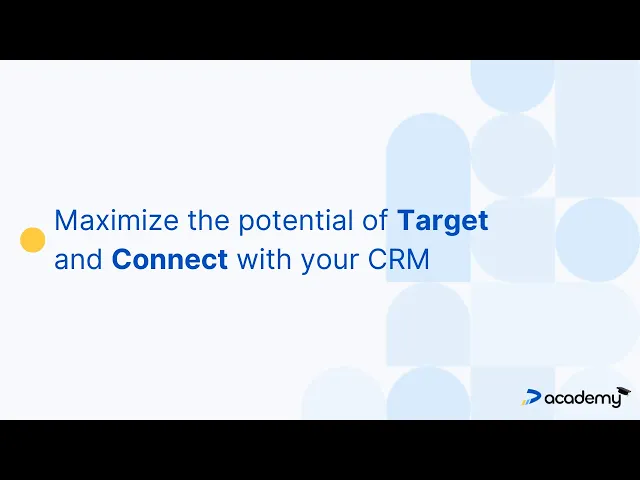 Maximize the potential of Target and Connect with your CRM

academy